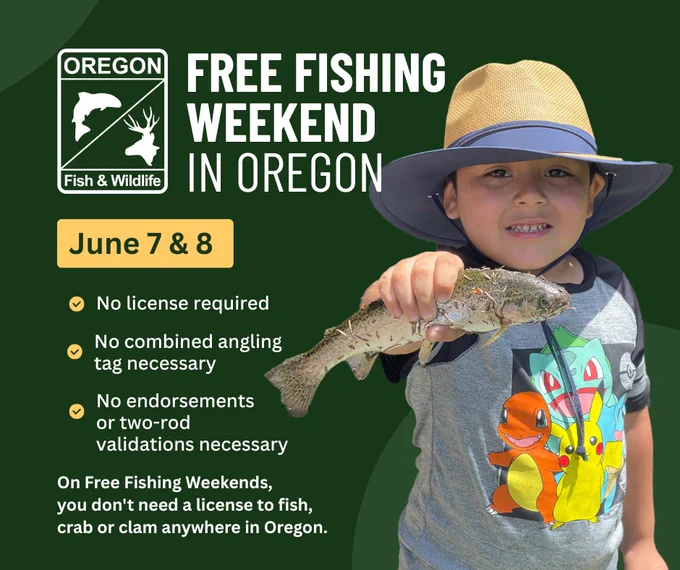 OREGON
Fish & Wildlife

FREE FISHING WEEKEND IN OREGON

June 7 & 8

No license required

No combined angling tag necessary

No endorsements or two-rod validations necessary

On Free Fishing Weekends, you don't need a license to fish, crab or clam anywhere in Oregon.